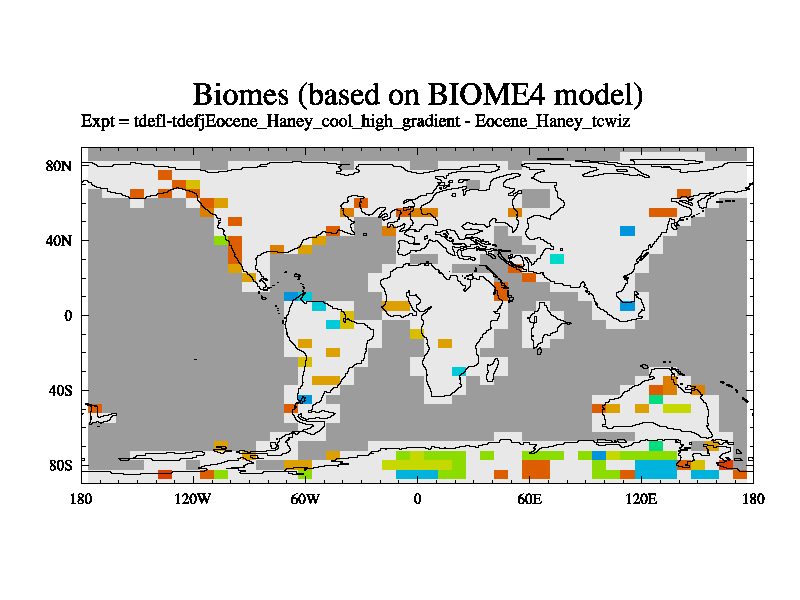 Biomes (based on BIOME4 model)
Expt = tdefl-tdefjEocene_Haney_cool_high_gradient - Eocene_Haney_tcwiz

80N
40N
0
40S
80S

180
120W
60W
0
60E
120E
180